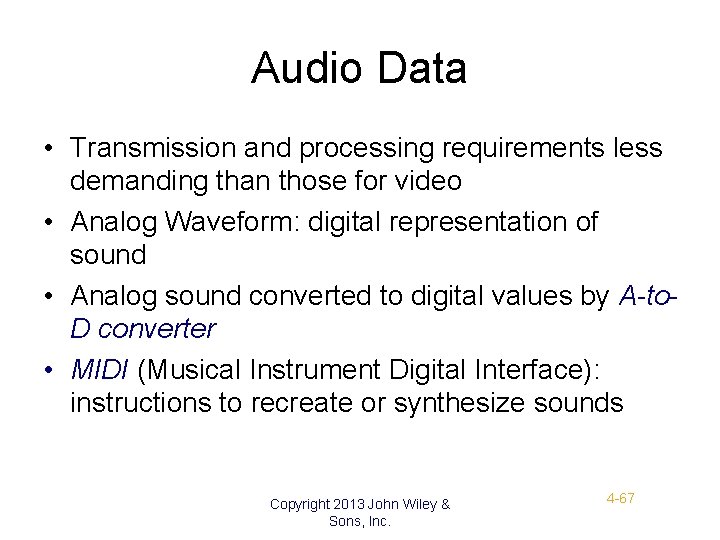 Audio Data

• Transmission and processing requirements less demanding than those for video
• Analog Waveform: digital representation of sound
• Analog sound converted to digital values by A-to-D converter
• MIDI (Musical Instrument Digital Interface): instructions to recreate or synthesize sounds

Copyright 2013 John Wiley & Sons, Inc.

4-67